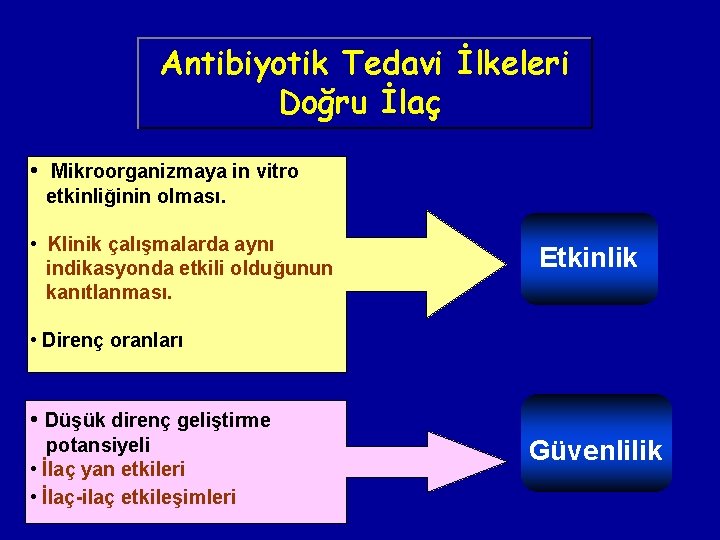 Antibiyotik Tedavi İlkeleri
Doğru İlaç

• Mikroorganizmaya in vitro etkinliğinin olması.

• Klinik çalışmalarda aynı indikasyonda etkili olduğunun kanıtlanması.

• Direnç oranları

Etkinlik

• Düşük direnç geliştirme potansiyeli
• İlaç yan etkileri
• İlaç-ilaç etkileşimleri

Güvenlilik